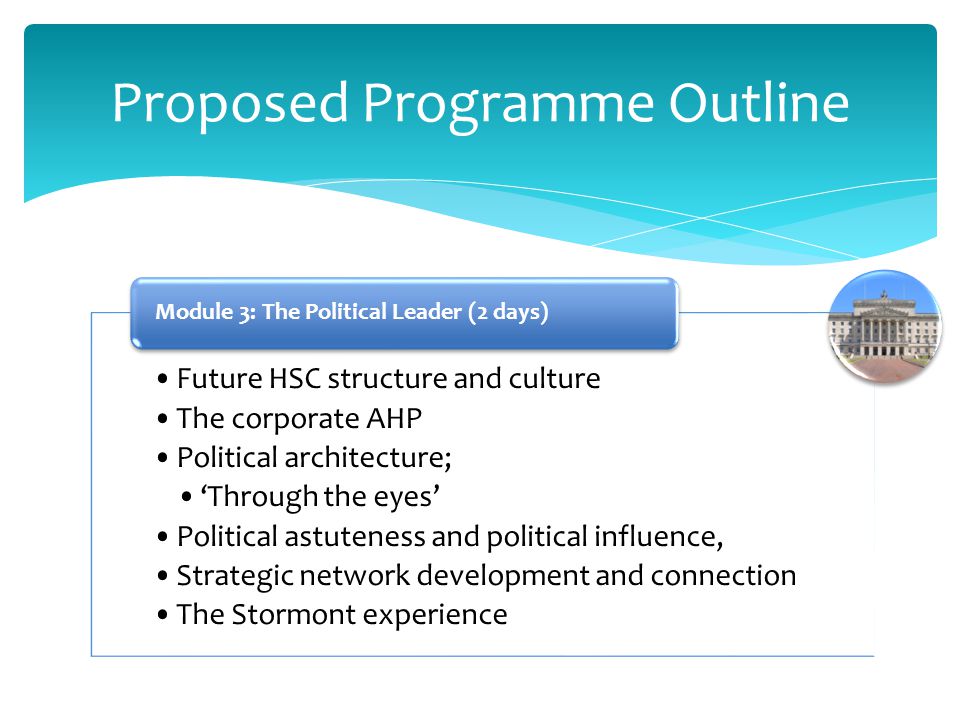 Proposed Programme Outline

Module 3: The Political Leader (2 days)

• Future HSC structure and culture
• The corporate AHP
• Political architecture;
  • ‘Through the eyes’
• Political astuteness and political influence,
• Strategic network development and connection
• The Stormont experience